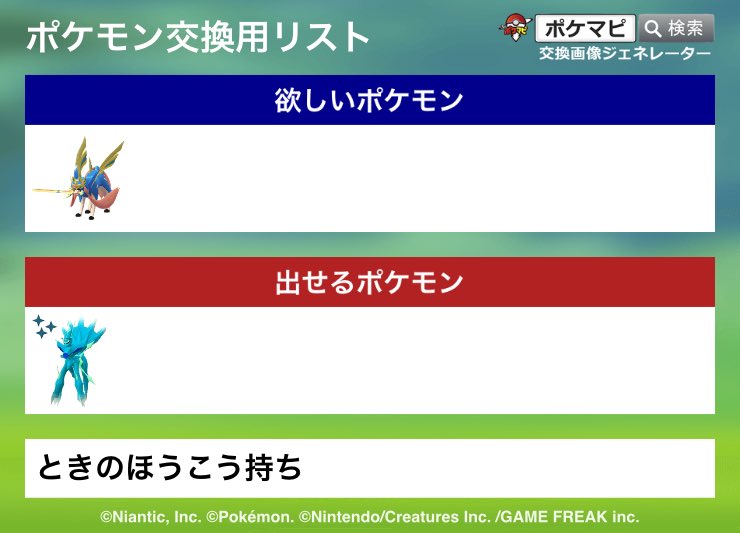 ポケモン交換用リスト

ポケマピ 検索
交換画像ジェネレーター

欲しいポケモン

出せるポケモン

ときのほうこう持ち

©Niantic, Inc. ©Pokémon. ©Nintendo/Creatures Inc. /GAME FREAK inc.